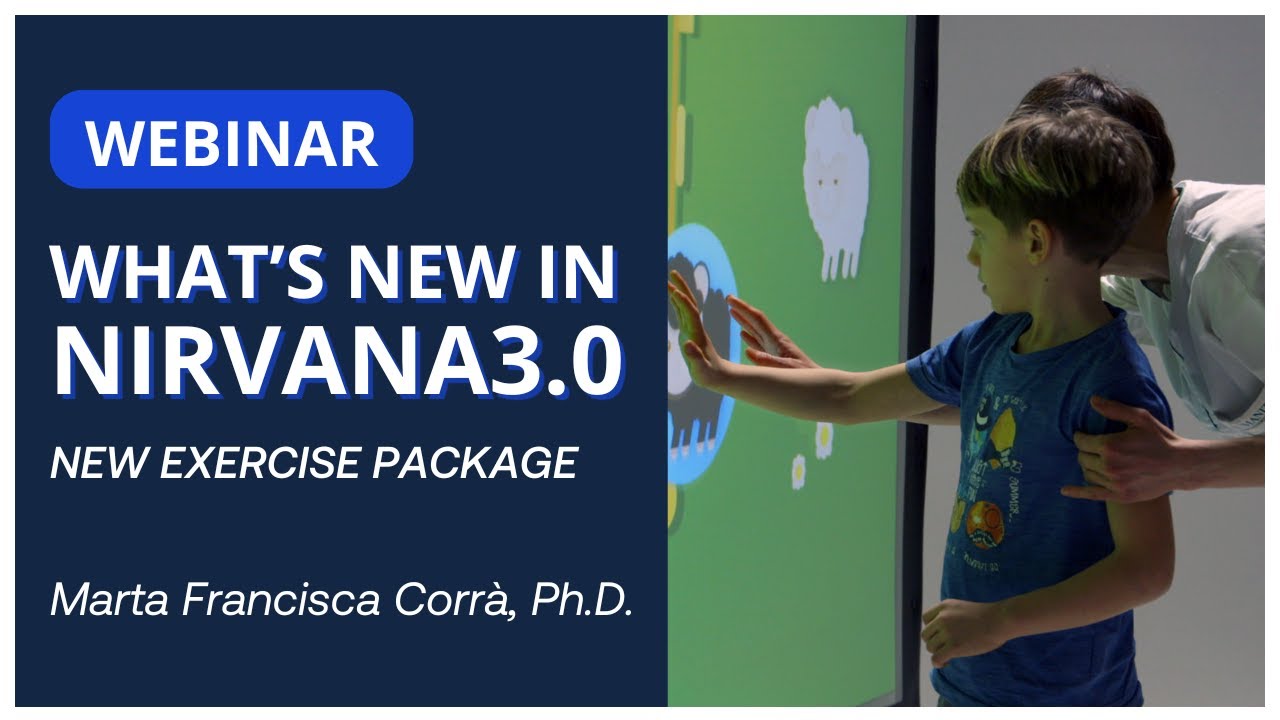 WEBINAR

WHAT'S NEW IN NIRVANA3.0

NEW EXERCISE PACKAGE

Marta Francisca Corrà, Ph.D.